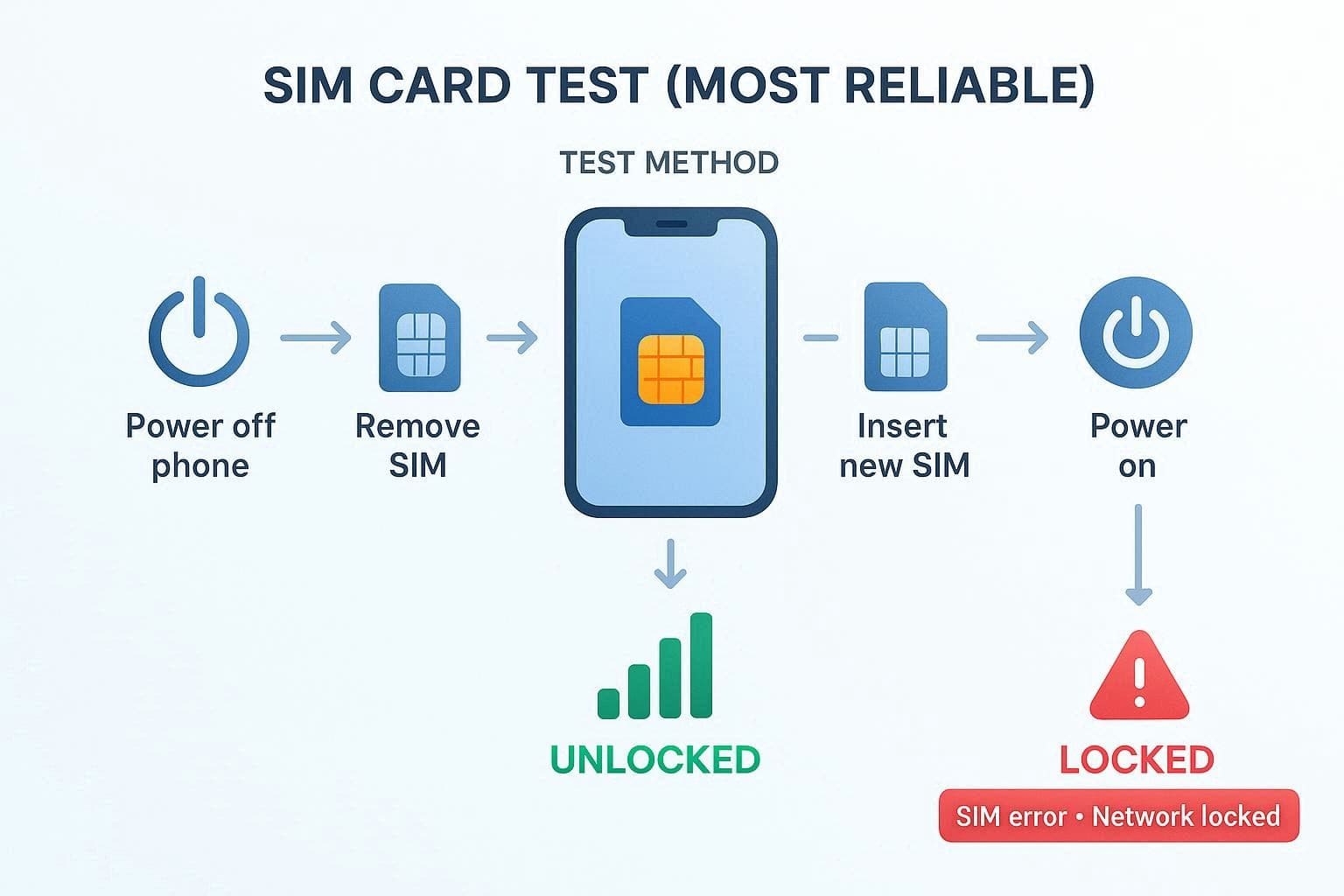 SIM CARD TEST (MOST RELIABLE)

TEST METHOD

Power off phone

Remove SIM

Insert new SIM

Power on

UNLOCKED

LOCKED

SIM error • Network locked